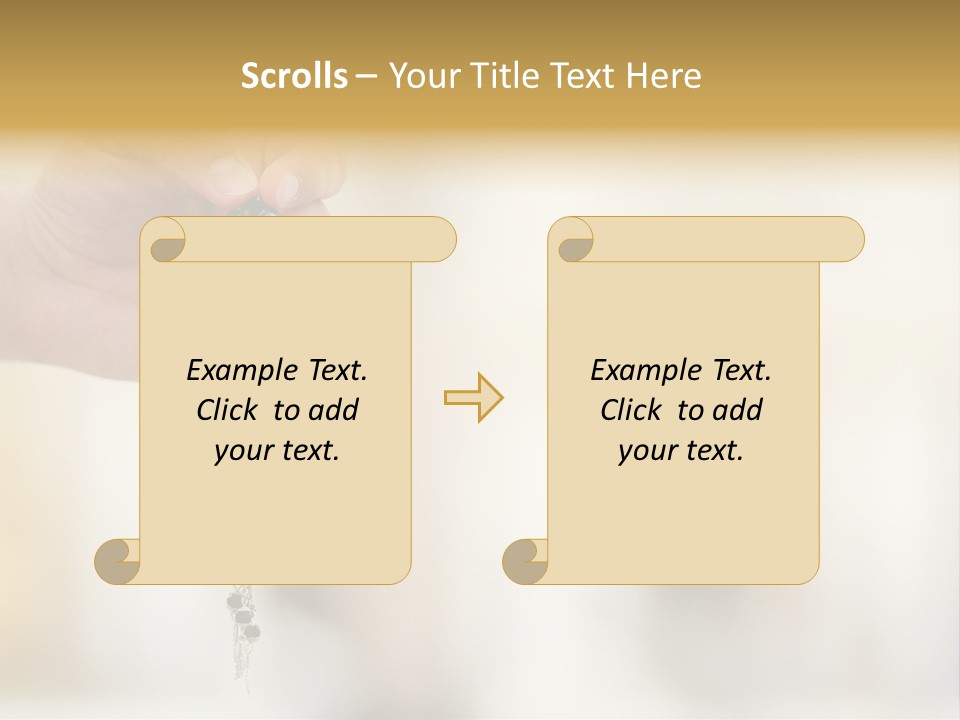 Scrolls – Your Title Text Here

Example Text. Click to add your text.

Example Text. Click to add your text.